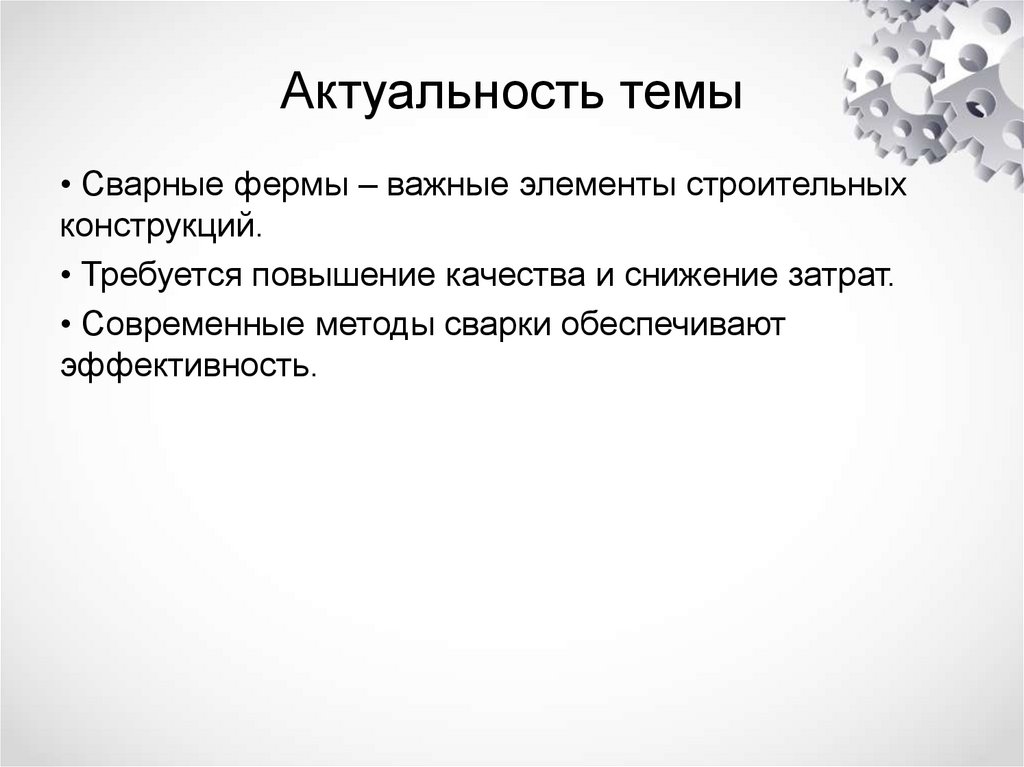 Актуальность темы

• Сварные фермы – важные элементы строительных конструкций.

• Требуется повышение качества и снижение затрат.

• Современные методы сварки обеспечивают эффективность.